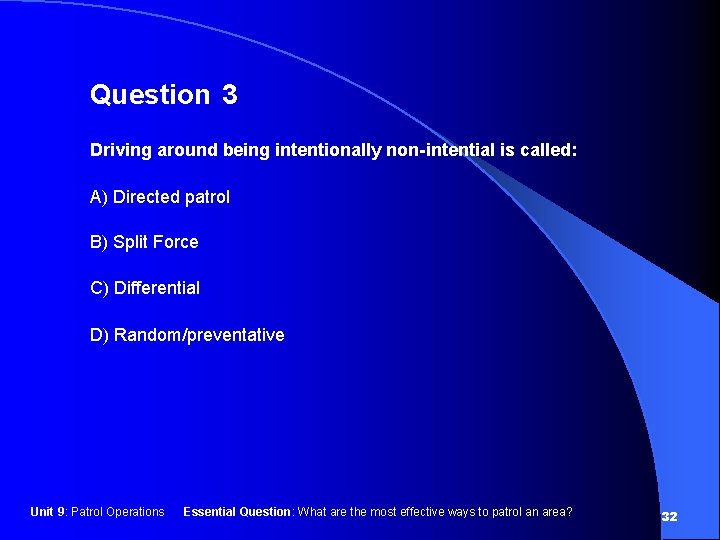 Question 3

Driving around being intentionally non-intential is called:

A) Directed patrol

B) Split Force

C) Differential

D) Random/preventative

Unit 9: Patrol Operations Essential Question: What are the most effective ways to patrol an area?

32